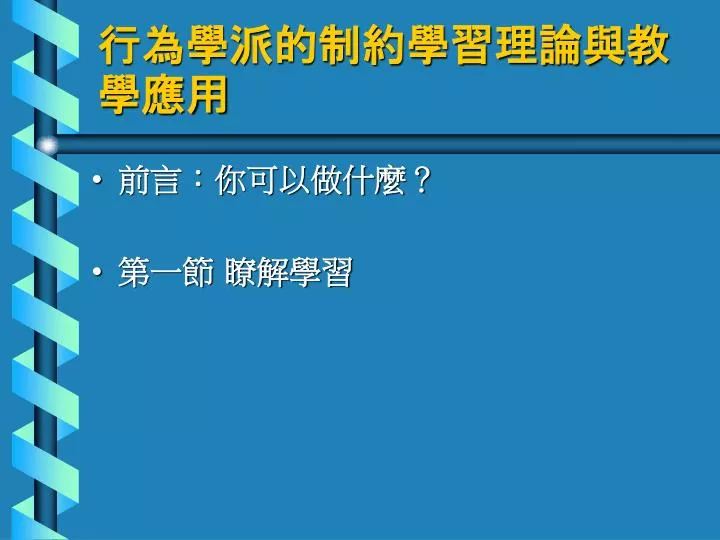 行為學派的制約學習理論與教學應用

• 前言：你可以做什麼？

• 第一節 瞭解學習